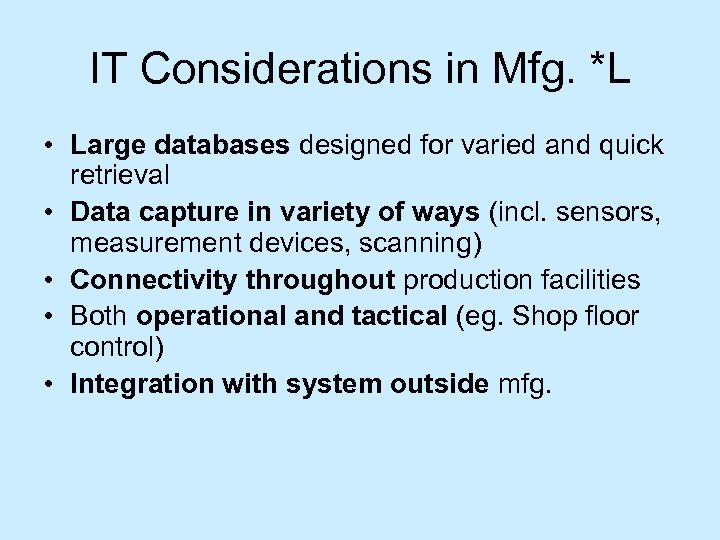 IT Considerations in Mfg. *L

• Large databases designed for varied and quick retrieval
• Data capture in variety of ways (incl. sensors, measurement devices, scanning)
• Connectivity throughout production facilities
• Both operational and tactical (eg. Shop floor control)
• Integration with system outside mfg.